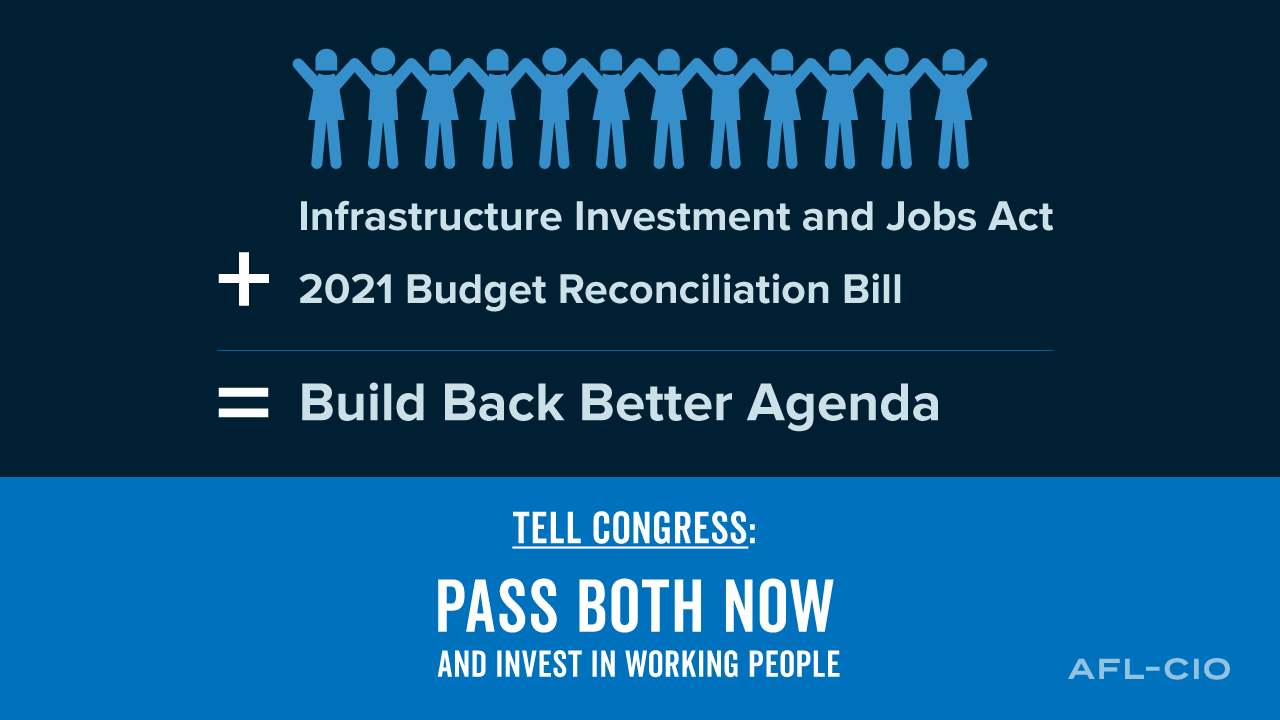 Infrastructure Investment and Jobs Act

+ 2021 Budget Reconciliation Bill

= Build Back Better Agenda

TELL CONGRESS:

PASS BOTH NOW

AND INVEST IN WORKING PEOPLE

AFL-CIO